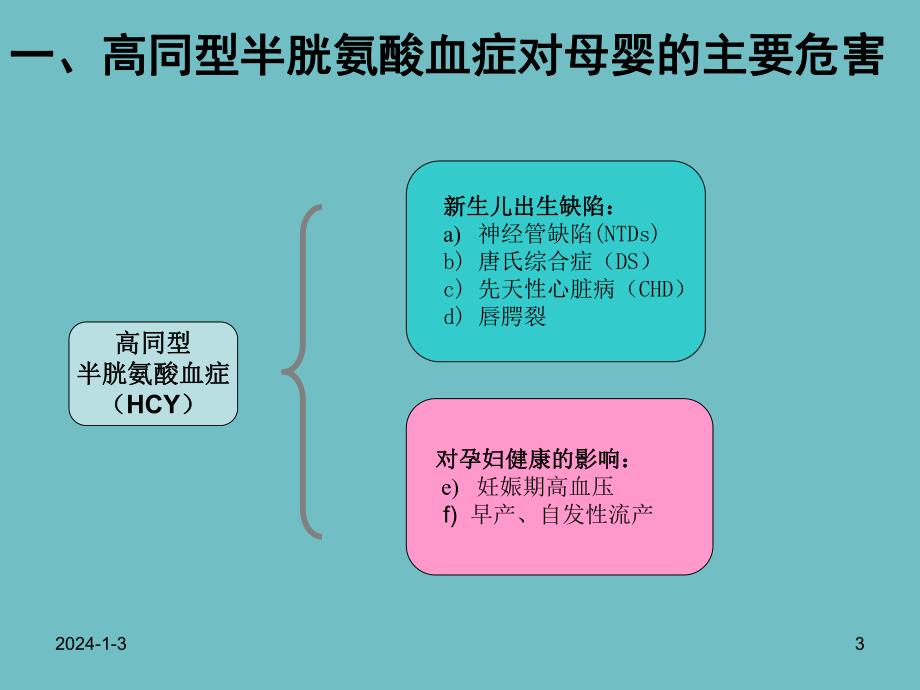 一、高同型半胱氨酸血症对母婴的主要危害

高同型
半胱氨酸血症
（HCY）

新生儿出生缺陷：
a) 神经管缺陷(NTDs)
b) 唐氏综合症（DS）
c) 先天性心脏病（CHD）
d) 唇腭裂

对孕妇健康的影响：
e) 妊娠期高血压
f) 早产、自发性流产

2024-1-3

3